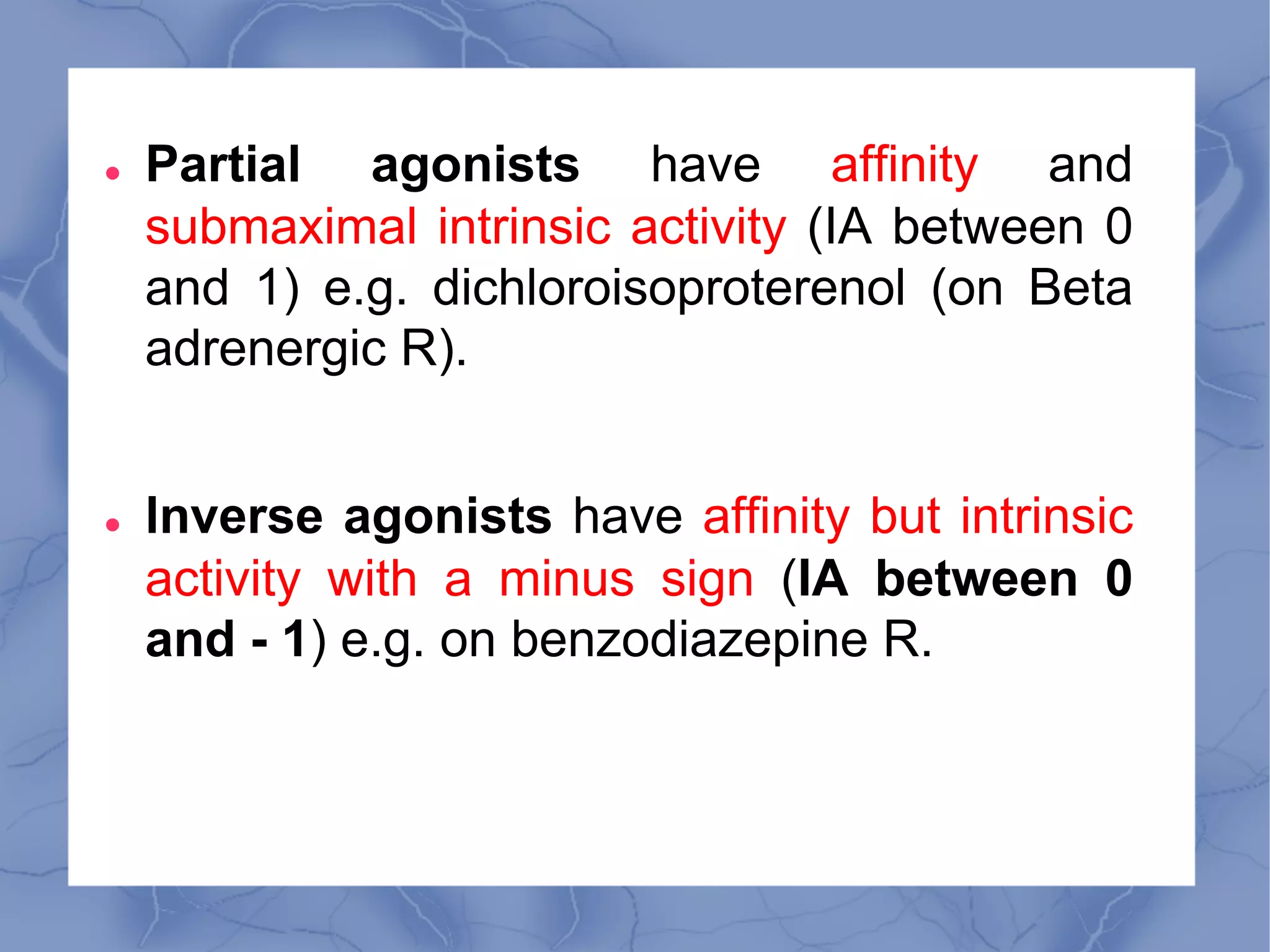 • Partial agonists have affinity and submaximal intrinsic activity (IA between 0 and 1) e.g. dichloroisoproterenol (on Beta adrenergic R).

• Inverse agonists have affinity but intrinsic activity with a minus sign (IA between 0 and - 1) e.g. on benzodiazepine R.